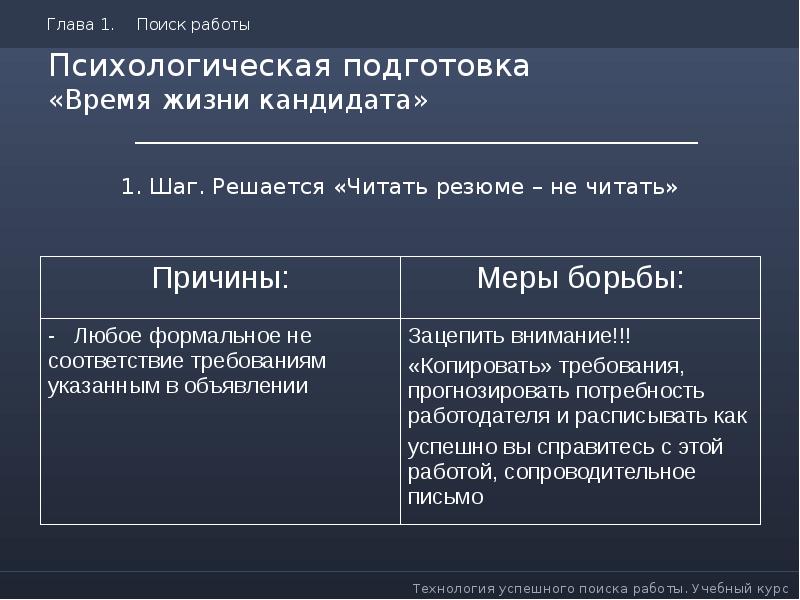 Глава 1. Поиск работы

Психологическая подготовка
«Время жизни кандидата»

1. Шаг. Решается «Читать резюме – не читать»

| Причины: | Меры борьбы: |
|---|---|
| - Любое формальное не соответствие требованиям указанным в объявлении | Зацепить внимание!!! «Копировать» требования, прогнозировать потребность работодателя и расписывать как успешно вы справитесь с этой работой, сопроводительное письмо |

Технология успешного поиска работы. Учебный курс